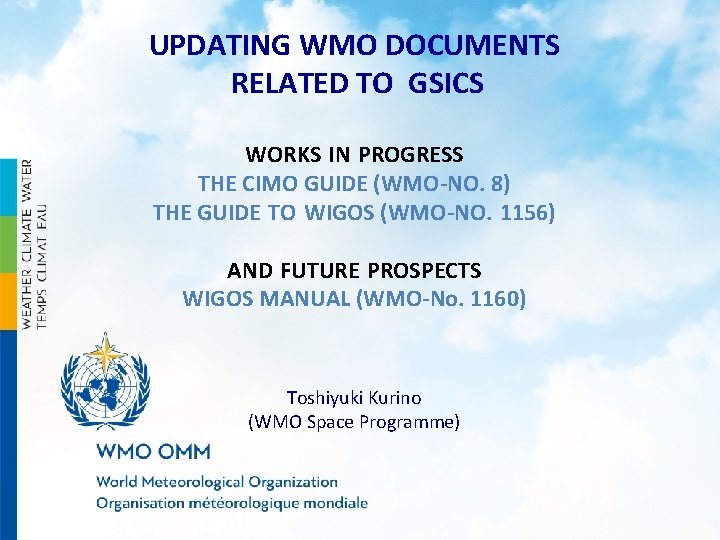 UPDATING WMO DOCUMENTS RELATED TO GSICS

WORKS IN PROGRESS
THE CIMO GUIDE (WMO-NO. 8)
THE GUIDE TO WIGOS (WMO-NO. 1156)

AND FUTURE PROSPECTS
WIGOS MANUAL (WMO-No. 1160)

WEATHER CLIMATE WATER
TEMPS CLIMAT EAU

Toshiyuki Kurino
(WMO Space Programme)

WMO OMM
World Meteorological Organization
Organisation météorologique mondiale